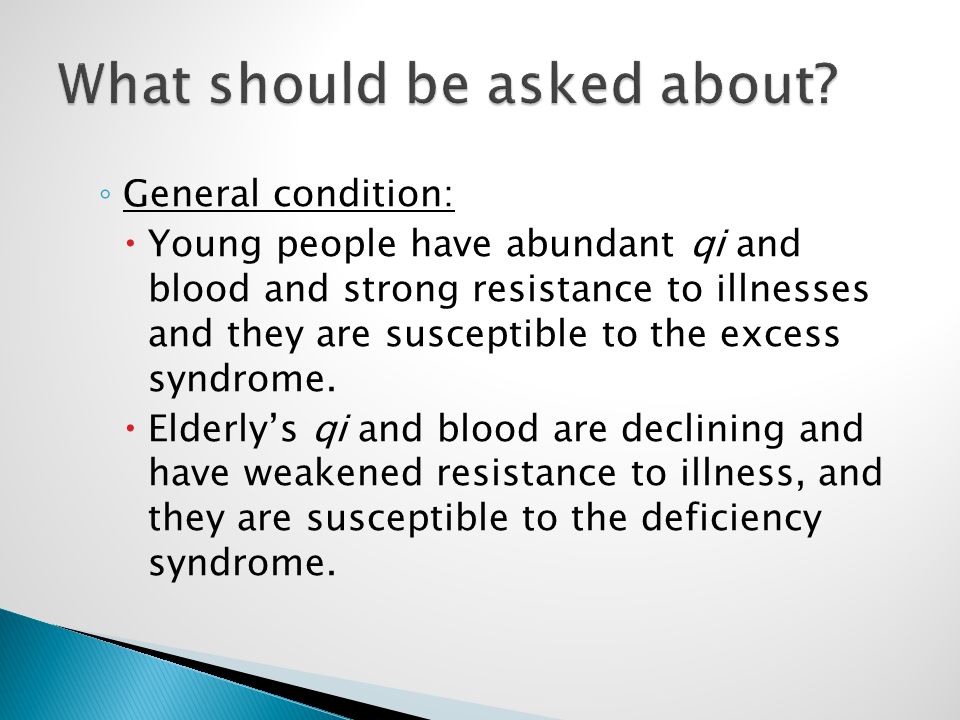 What should be asked about?

◦ General condition:

• Young people have abundant qi and blood and strong resistance to illnesses and they are susceptible to the excess syndrome.

• Elderly's qi and blood are declining and have weakened resistance to illness, and they are susceptible to the deficiency syndrome.